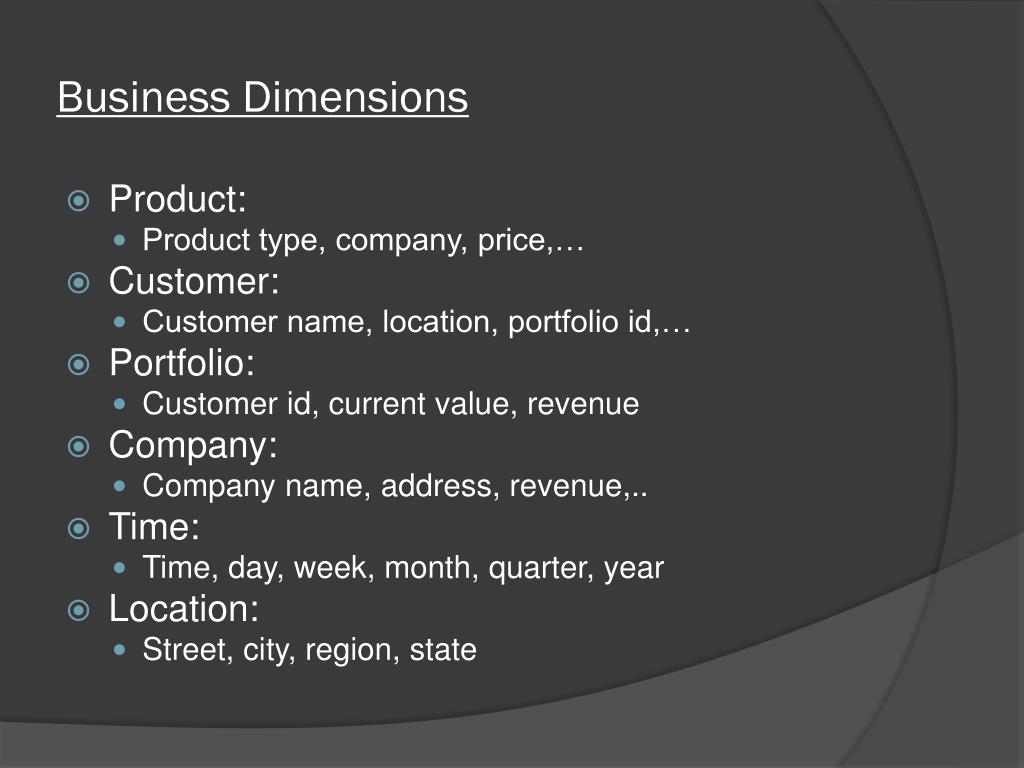 Business Dimensions

Product:
Product type, company, price,…
Customer:
Customer name, location, portfolio id,…
Portfolio:
Customer id, current value, revenue
Company:
Company name, address, revenue,..
Time:
Time, day, week, month, quarter, year
Location:
Street, city, region, state